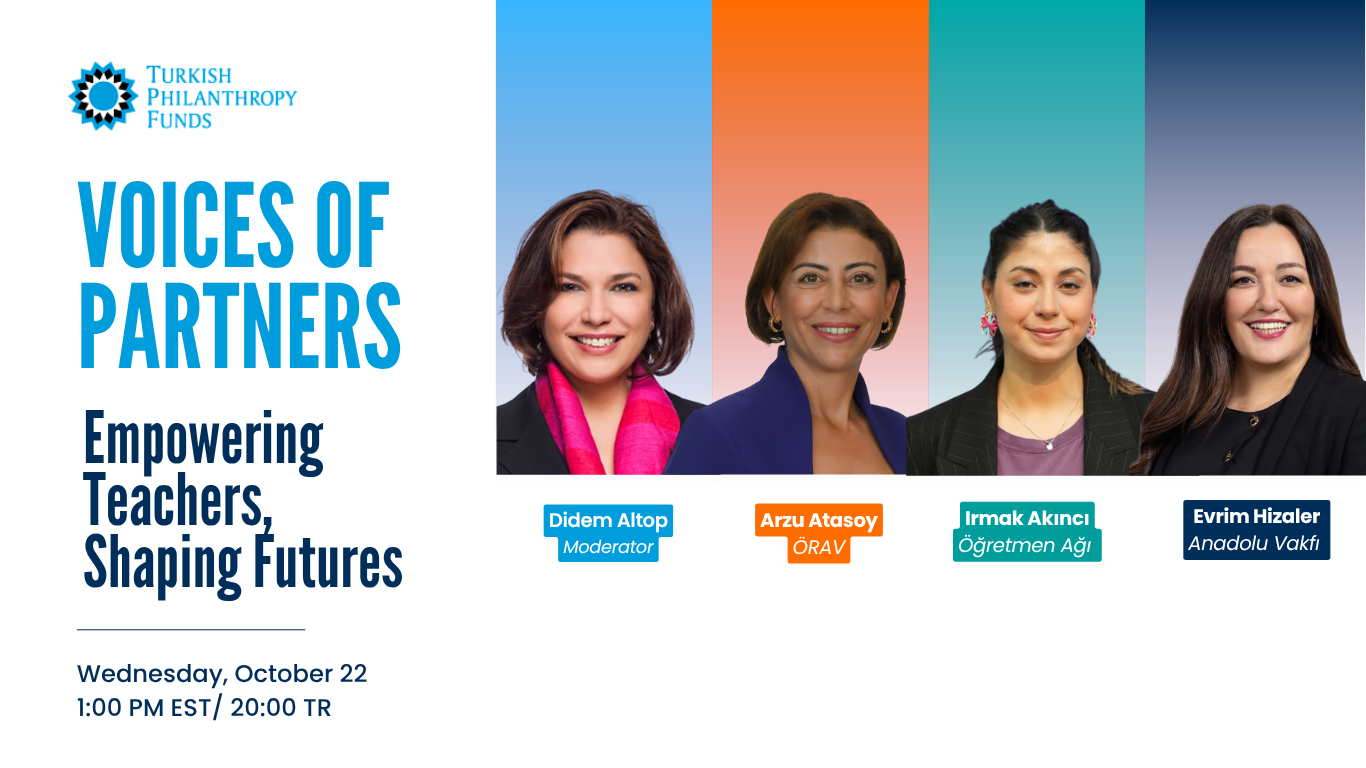 TURKISH PHILANTHROPY FUNDS

VOICES OF PARTNERS

Empowering Teachers, Shaping Futures

Wednesday, October 22
1:00 PM EST/ 20:00 TR

Didem Altop
Moderator

Arzu Atasoy
ÖRAV

Irmak Akıncı
Öğretmen Ağı

Evrim Hizaler
Anadolu Vakfı